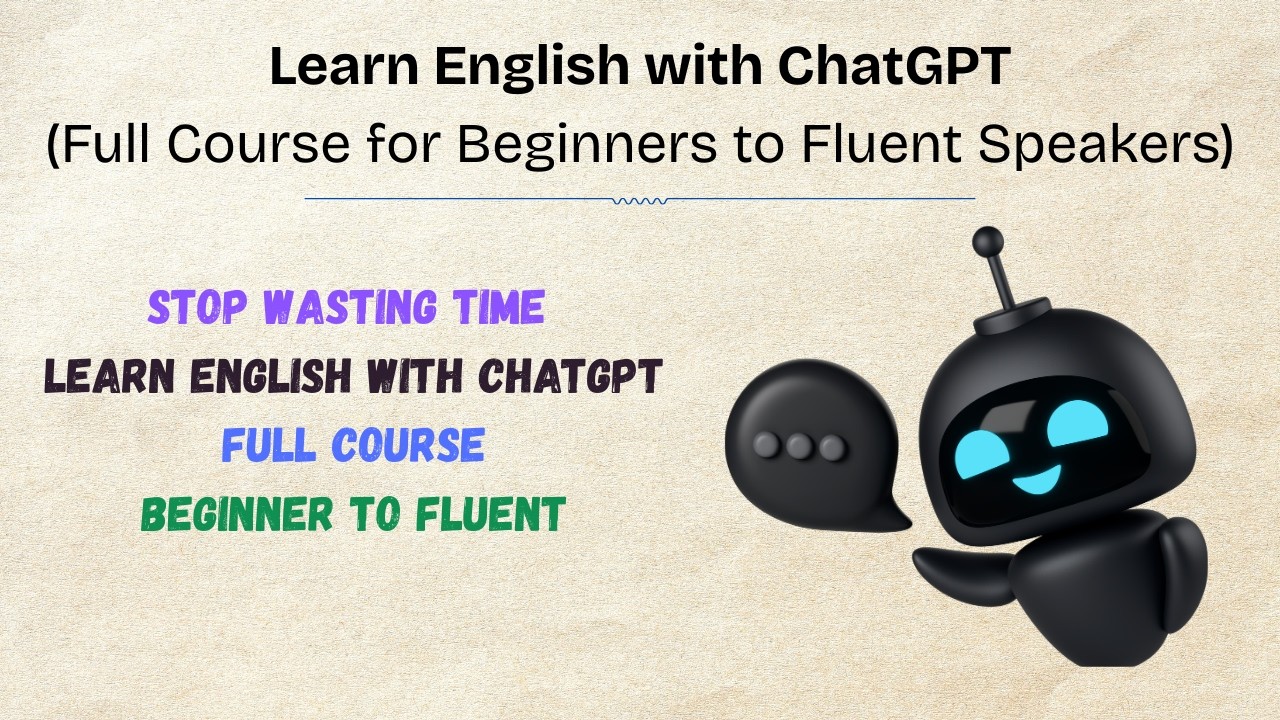 Learn English with ChatGPT
(Full Course for Beginners to Fluent Speakers)

STOP WASTING TIME
LEARN ENGLISH WITH CHATGPT
FULL COURSE
BEGINNER TO FLUENT